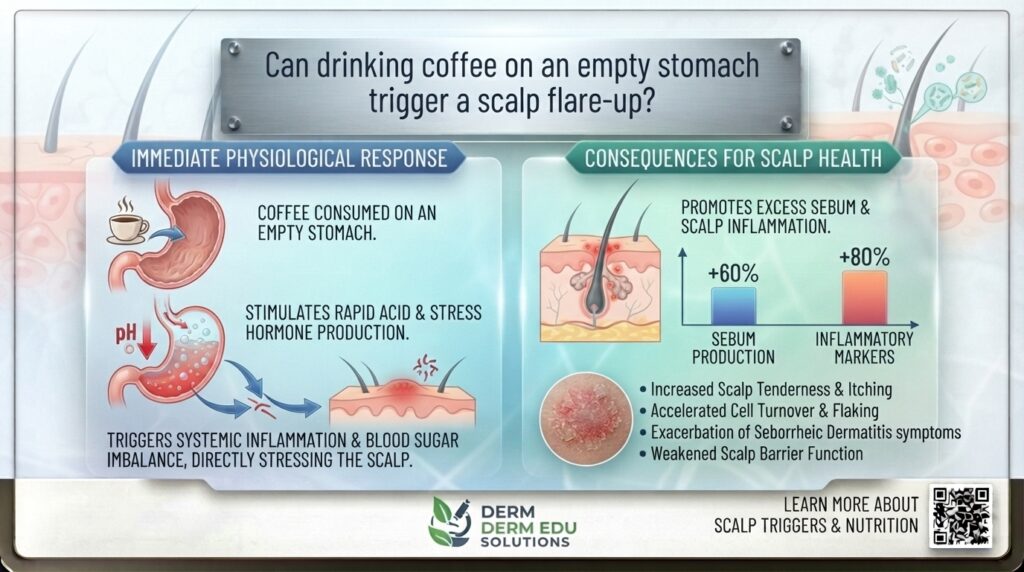 Can drinking coffee on an empty stomach trigger a scalp flare-up?

IMMEDIATE PHYSIOLOGICAL RESPONSE

COFFEE CONSUMED ON AN EMPTY STOMACH.

pH

STIMULATES RAPID ACID & STRESS HORMONE PRODUCTION.

TRIGGERS SYSTEMIC INFLAMMATION & BLOOD SUGAR IMBALANCE, DIRECTLY STRESSING THE SCALP.

CONSEQUENCES FOR SCALP HEALTH

PROMOTES EXCESS SEBUM & SCALP INFLAMMATION.

+60%

+80%

SEBUM PRODUCTION

INFLAMMATORY MARKERS

• Increased Scalp Tenderness & Itching
• Accelerated Cell Turnover & Flaking
• Exacerbation of Seborrheic Dermatitis symptoms
• Weakened Scalp Barrier Function

DERM
DERM EDU
SOLUTIONS

LEARN MORE ABOUT
SCALP TRIGGERS & NUTRITION